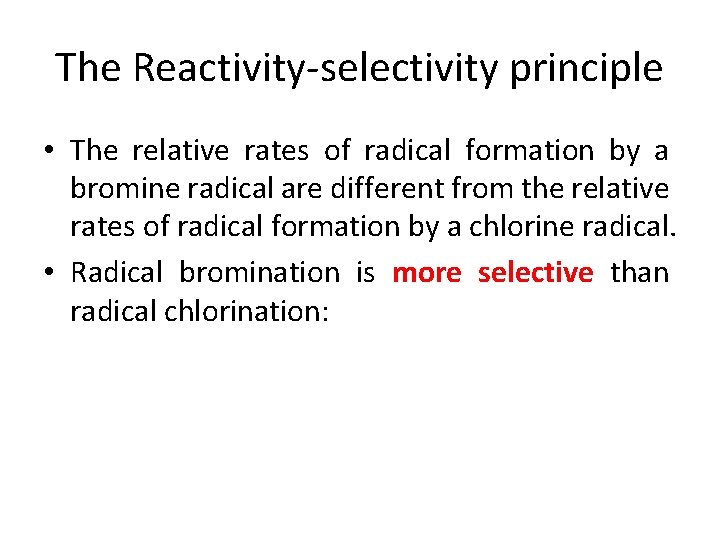 The Reactivity-selectivity principle

• The relative rates of radical formation by a bromine radical are different from the relative rates of radical formation by a chlorine radical.

• Radical bromination is more selective than radical chlorination: